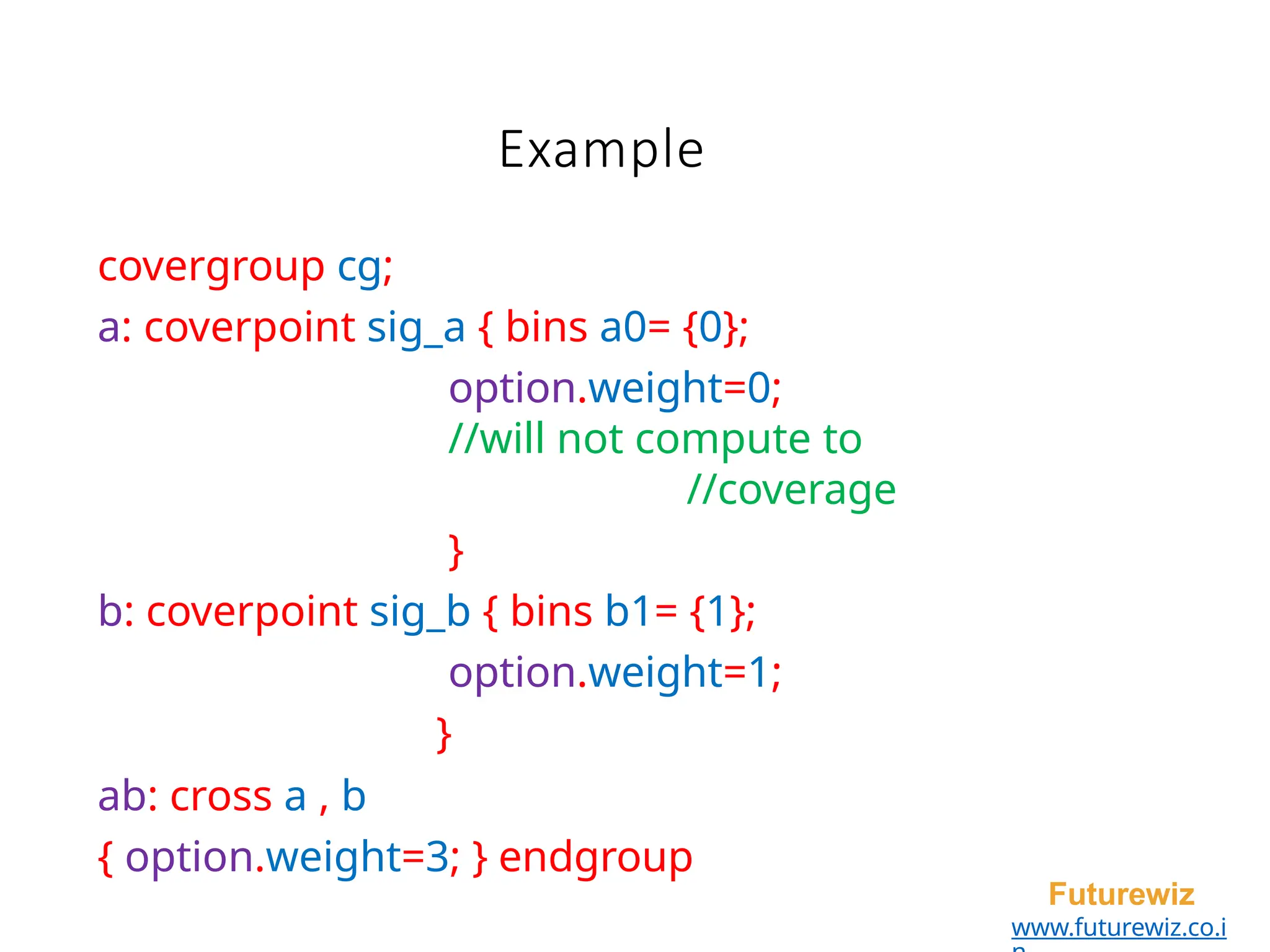 Example

covergroup cg;

a: coverpoint sig_a { bins a0= {0};

option.weight=0;
//will not compute to
//coverage

}

b: coverpoint sig_b { bins b1= {1};

option.weight=1;

}

ab: cross a , b

{ option.weight=3; } endgroup

Futurewiz
www.futurewiz.co.in